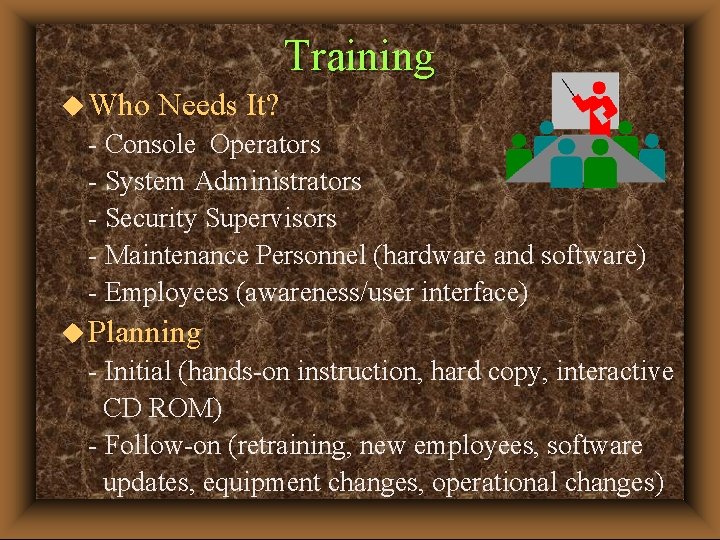 Training

◆ Who Needs It?
- Console Operators
- System Administrators
- Security Supervisors
- Maintenance Personnel (hardware and software)
- Employees (awareness/user interface)

◆ Planning
- Initial (hands-on instruction, hard copy, interactive CD ROM)
- Follow-on (retraining, new employees, software updates, equipment changes, operational changes)